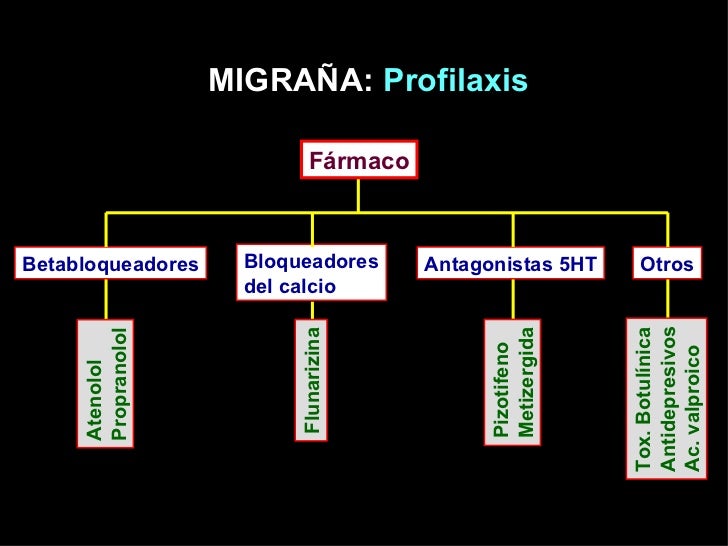 MIGRAÑA: Profilaxis

Fármaco

Betabloqueadores

Atenolol
Propranolol

Bloqueadores del calcio

Flunarizina

Antagonistas 5HT

Pizotifeno
Metizergida

Otros

Tox. Botulínica
Antidepresivos
Ac. valproico